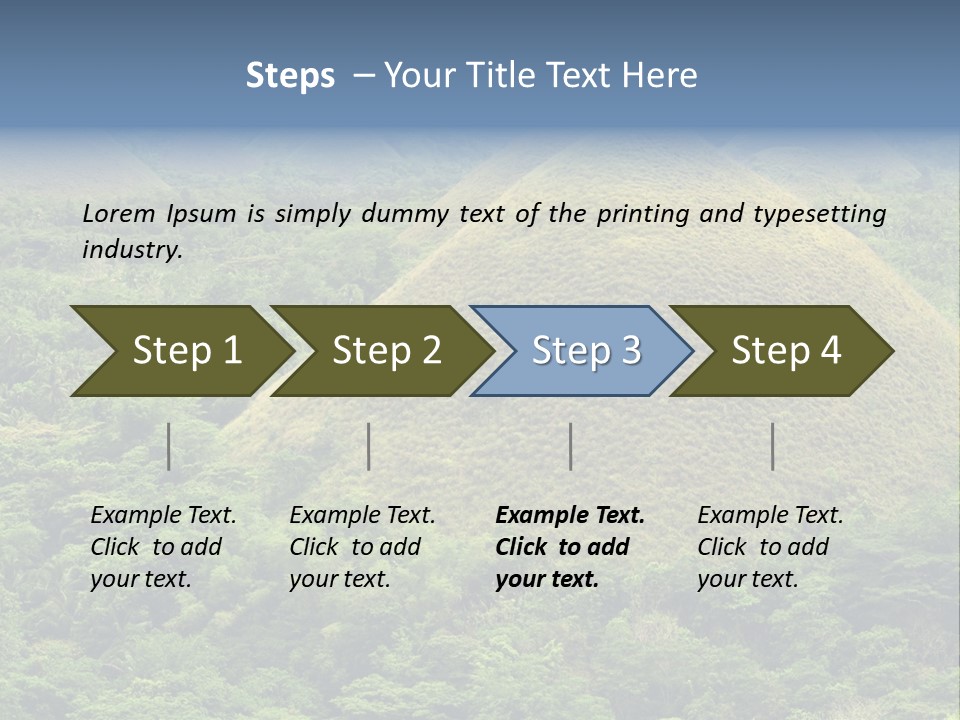 Steps – Your Title Text Here

Lorem Ipsum is simply dummy text of the printing and typesetting industry.

Step 1

Step 2

Step 3

Step 4

Example Text. Click to add your text.

Example Text. Click to add your text.

Example Text. Click to add your text.

Example Text. Click to add your text.